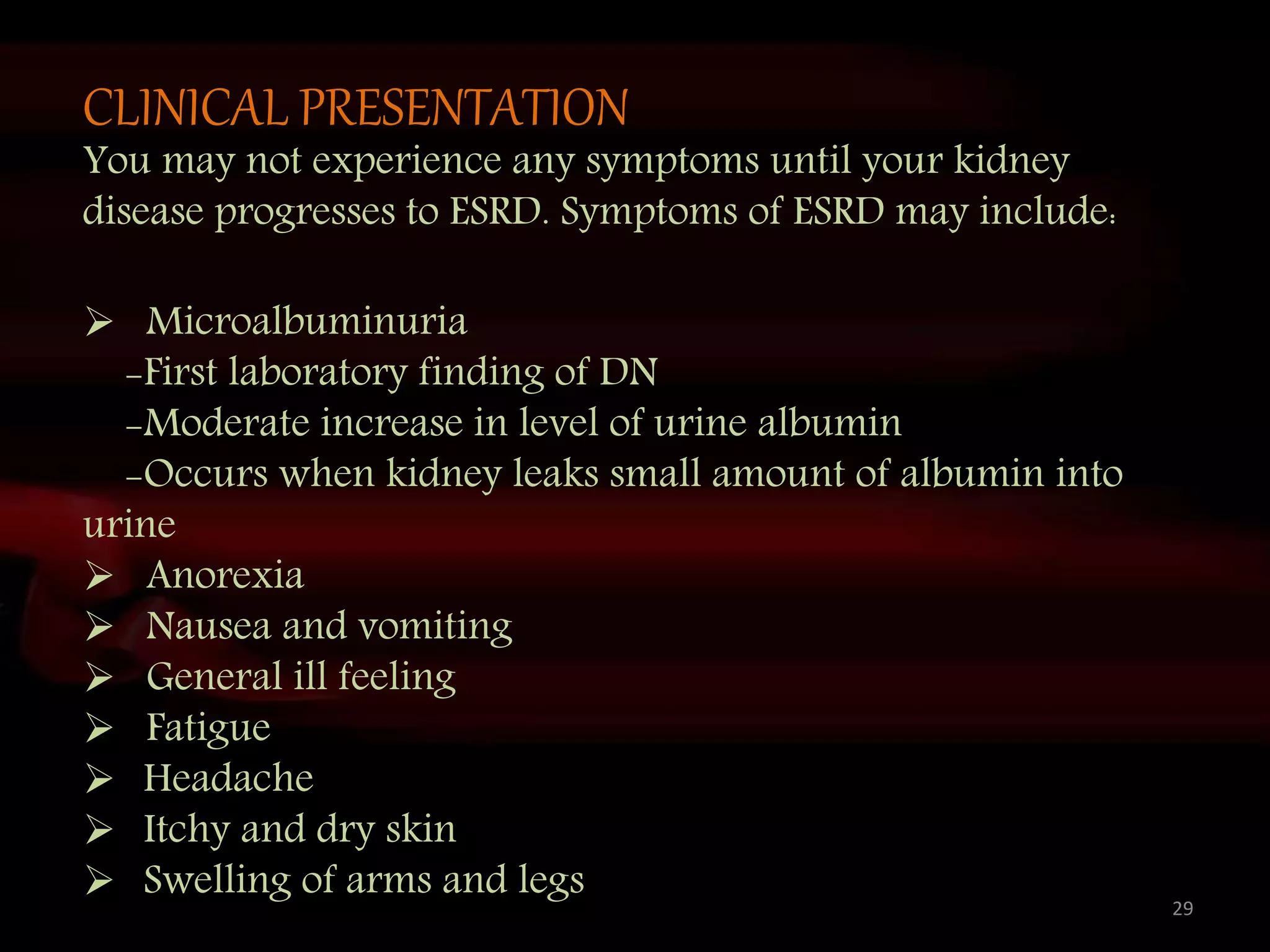 CLINICAL PRESENTATION

You may not experience any symptoms until your kidney disease progresses to ESRD. Symptoms of ESRD may include:

➢ Microalbuminuria
-First laboratory finding of DN
-Moderate increase in level of urine albumin
-Occurs when kidney leaks small amount of albumin into urine
➢ Anorexia
➢ Nausea and vomiting
➢ General ill feeling
➢ Fatigue
➢ Headache
➢ Itchy and dry skin
➢ Swelling of arms and legs

29